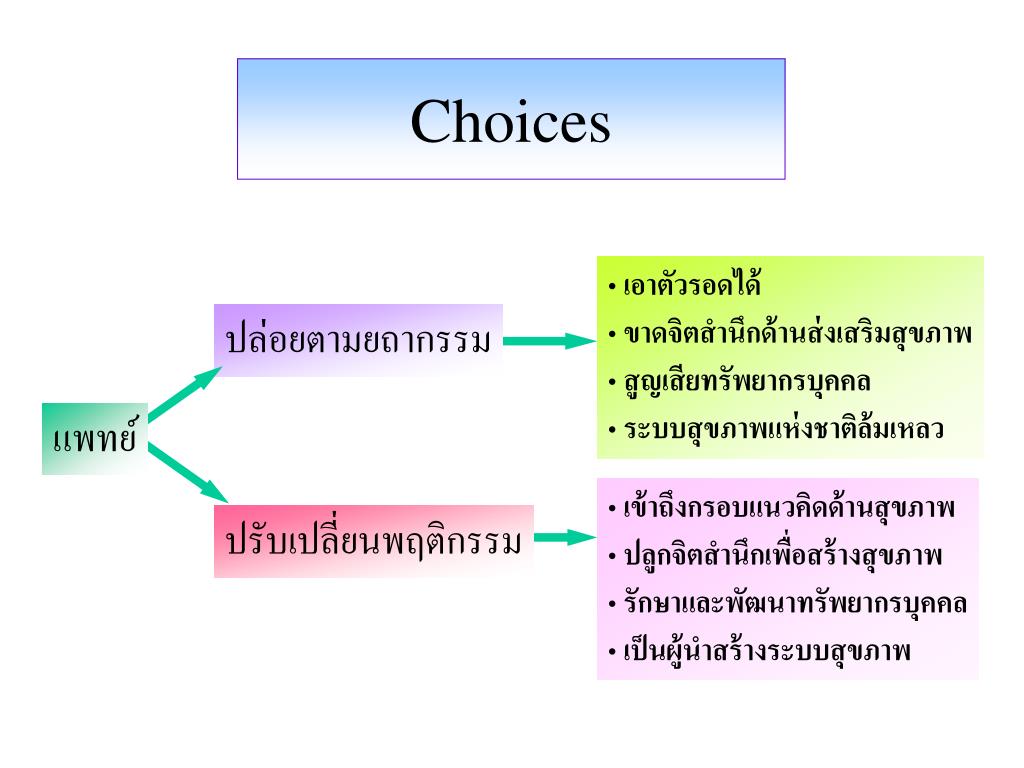 Choices

แพทย์

ปล่อยตามยถากรรม

• เอาตัวรอดได้
• ขาดจิตสำนึกด้านส่งเสริมสุขภาพ
• สูญเสียทรัพยากรบุคคล
• ระบบสุขภาพแห่งชาติล้มเหลว

ปรับเปลี่ยนพฤติกรรม

• เข้าถึงกรอบแนวคิดด้านสุขภาพ
• ปลูกจิตสำนึกเพื่อสร้างสุขภาพ
• รักษาและพัฒนาทรัพยากรบุคคล
• เป็นผู้นำสร้างระบบสุขภาพ